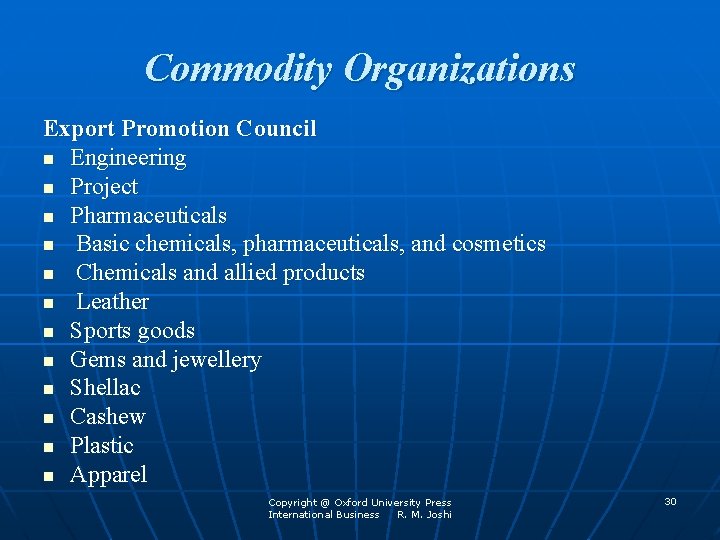 Commodity Organizations

Export Promotion Council

- Engineering
- Project
- Pharmaceuticals
- Basic chemicals, pharmaceuticals, and cosmetics
- Chemicals and allied products
- Leather
- Sports goods
- Gems and jewellery
- Shellac
- Cashew
- Plastic
- Apparel

Copyright @ Oxford University Press
International Business R. M. Joshi

30